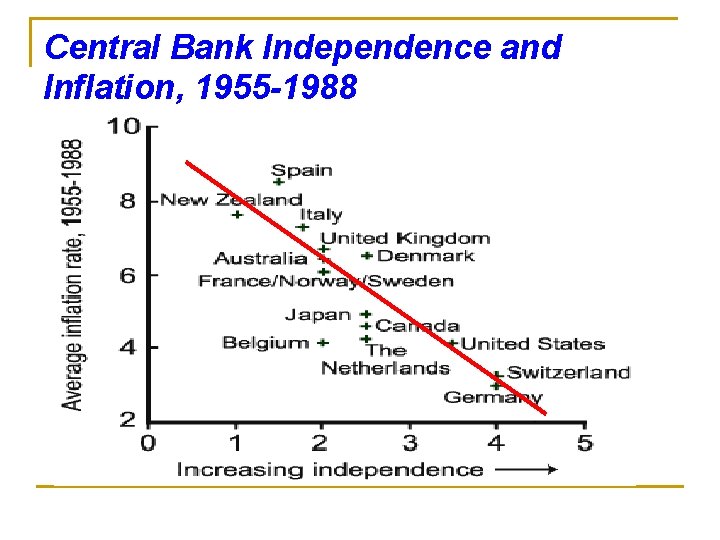 Central Bank Independence and Inflation, 1955-1988

Average inflation rate, 1955-1988

10
8
6
4
2

Spain
New Zealand
Italy
United Kingdom
Australia
Denmark
France/Norway/Sweden
Japan
Canada
Belgium
The Netherlands
United States
Switzerland
Germany

0 1 2 3 4 5

Increasing independence